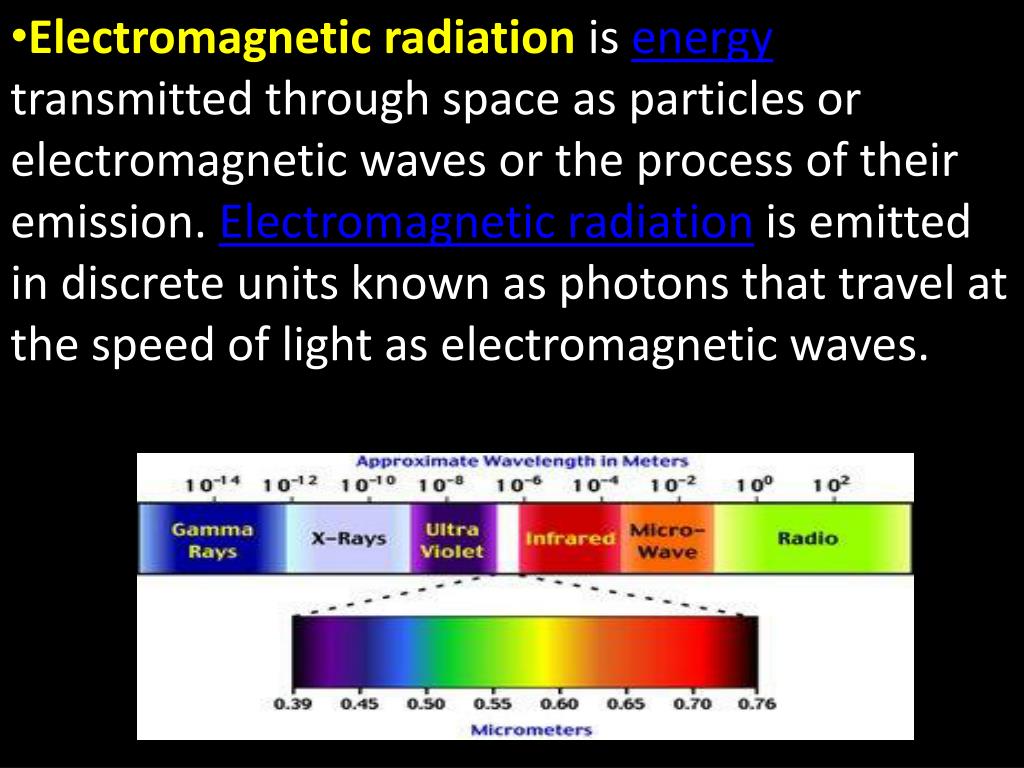 •Electromagnetic radiation is energy transmitted through space as particles or electromagnetic waves or the process of their emission. Electromagnetic radiation is emitted in discrete units known as photons that travel at the speed of light as electromagnetic waves.

Approximate Wavelength in Meters

$10^{-14}$ $10^{-12}$ $10^{-10}$ $10^{-8}$ $10^{-6}$ $10^{-4}$ $10^{-2}$ $10^{0}$ $10^{2}$

Gamma Rays
X-Rays
Ultra Violet
Infrared
Micro-Wave
Radio

0.39 0.45 0.50 0.55 0.60 0.65 0.70 0.76

Micrometers